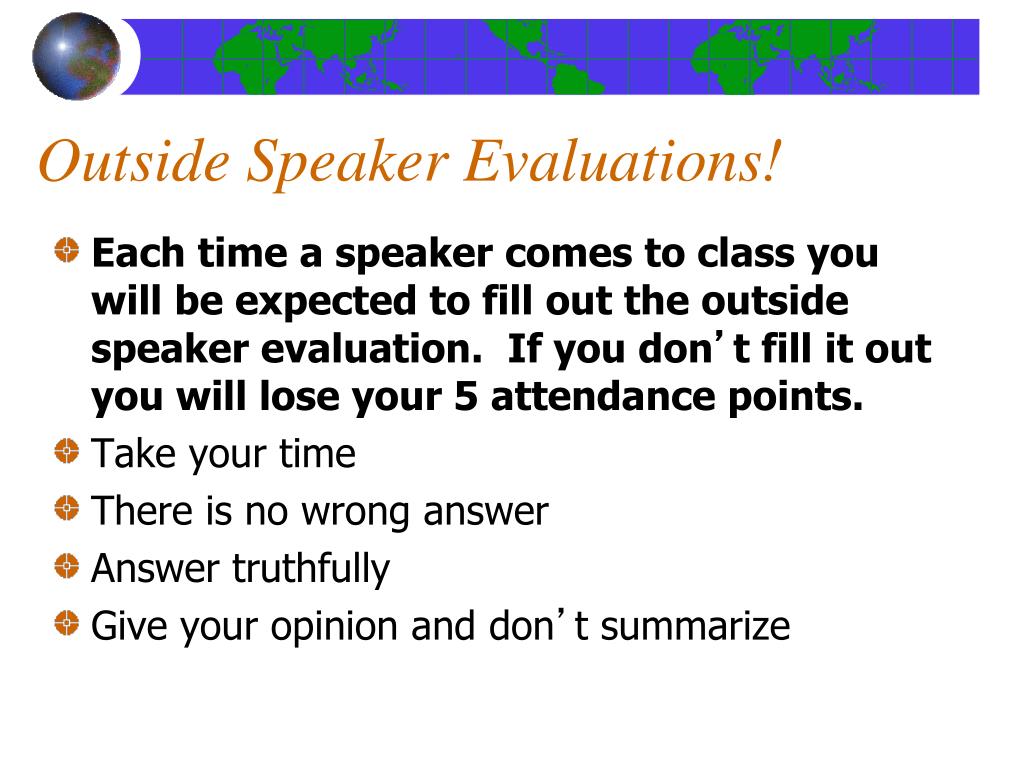 Outside Speaker Evaluations!

Each time a speaker comes to class you will be expected to fill out the outside speaker evaluation. If you don’t fill it out you will lose your 5 attendance points.

Take your time

There is no wrong answer

Answer truthfully

Give your opinion and don’t summarize